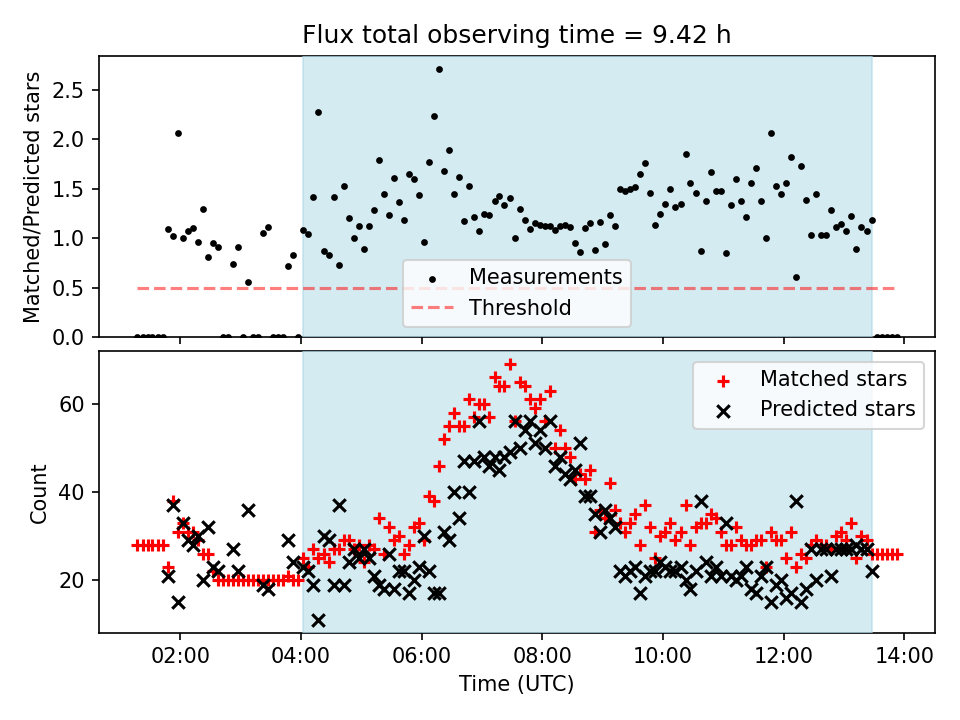 Flux total observing time = 9.42 h

Matched/Predicted stars

2.5
2.0
1.5
1.0
0.5
0.0

Measurements
Threshold

Count

60
40
20

Matched stars
Predicted stars

02:00
04:00
06:00
08:00
10:00
12:00
14:00

Time (UTC)